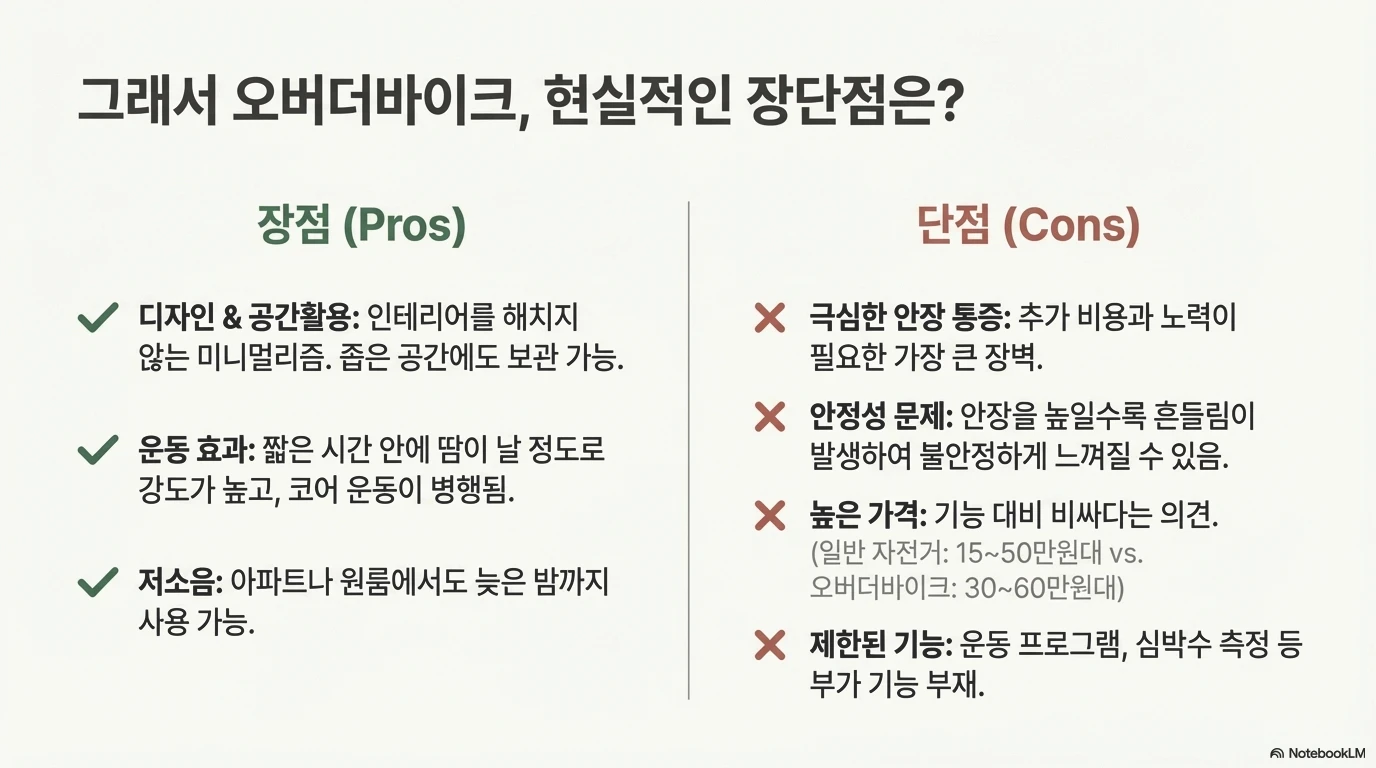 그래서 오버더바이크, 현실적인 장단점은?

장점 (Pros)

디자인 & 공간활용: 인테리어를 해치지 않는 미니멀리즘. 좁은 공간에도 보관 가능.

운동 효과: 짧은 시간 안에 땀이 날 정도로 강도가 높고, 코어 운동이 병행됨.

저소음: 아파트나 원룸에서도 늦은 밤까지 사용 가능.

단점 (Cons)

극심한 안장 통증: 추가 비용과 노력이 필요한 가장 큰 장벽.

안정성 문제: 안장을 높일수록 흔들림이 발생하여 불안정하게 느껴질 수 있음.

높은 가격: 기능 대비 비싸다는 의견. (일반 자전거: 15~50만원대 vs. 오버더바이크: 30~60만원대)

제한된 기능: 운동 프로그램, 심박수 측정 등 부가 기능 부재.

NotebookLM